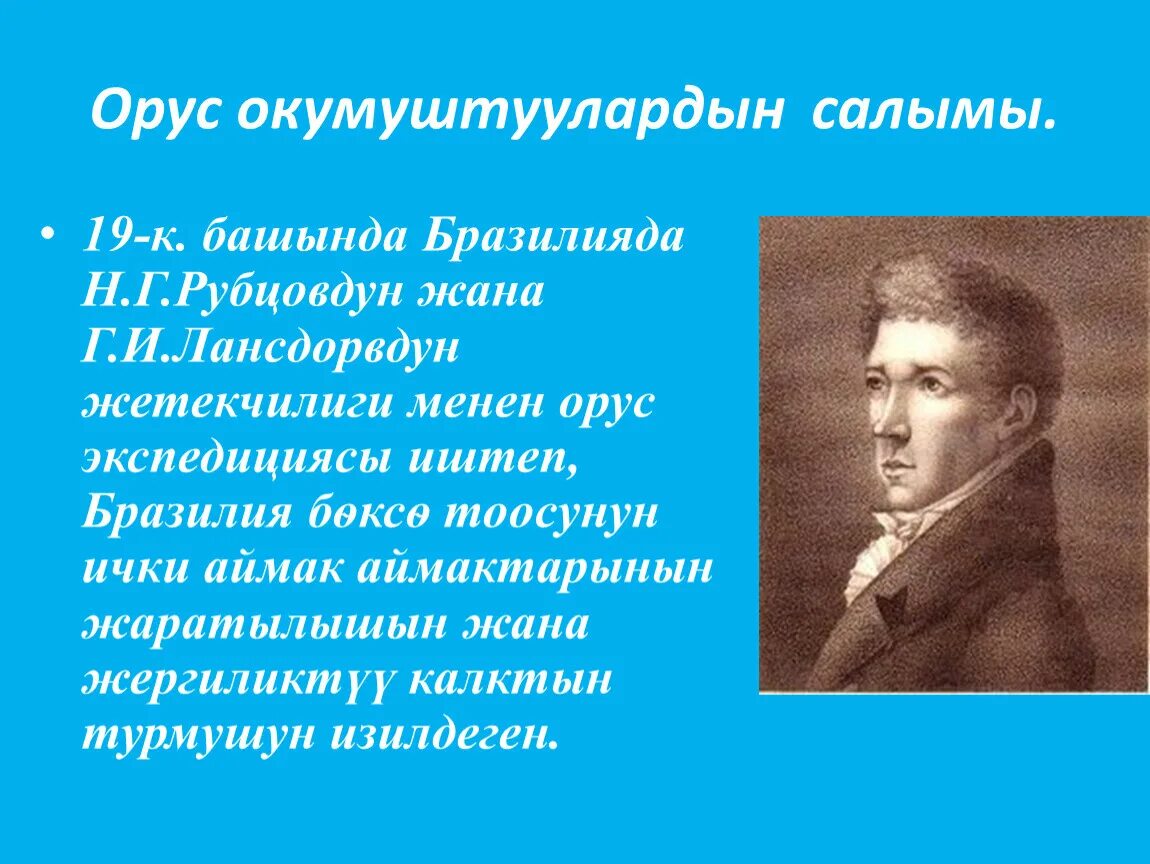 Орус окумуштуулардын салымы.

• 19-к. башында Бразилияда Н.Г.Рубцовдун жана Г.И.Лансдорвдун жетекчилиги менен орус экспедициясы иштеп, Бразилия бөксө тоосунун ички аймак аймактарынын жаратылышын жана жергиликтүү калктын турмушун изилдеген.